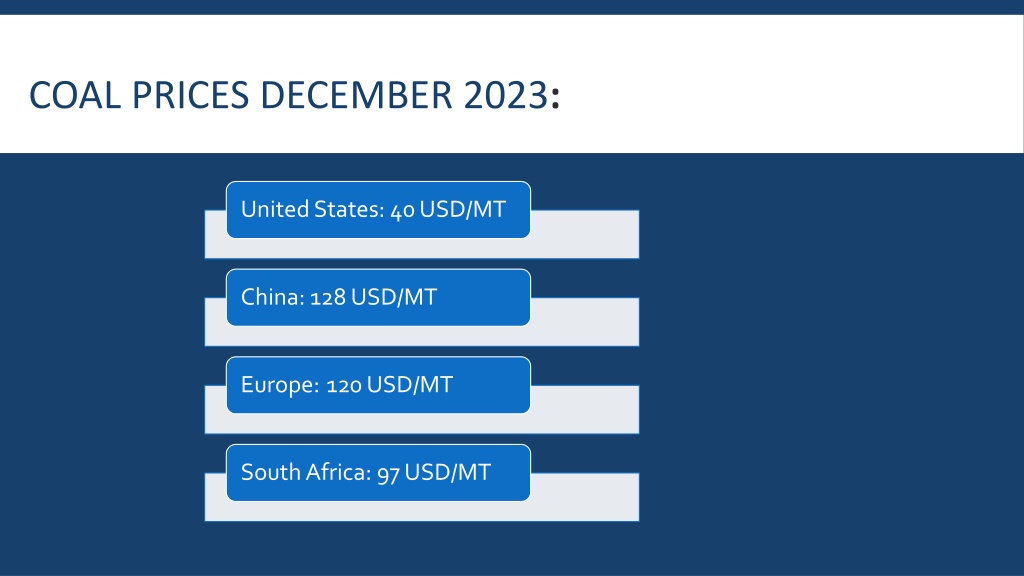 COAL PRICES DECEMBER 2023:

United States: 40 USD/MT

China: 128 USD/MT

Europe: 120 USD/MT

South Africa: 97 USD/MT